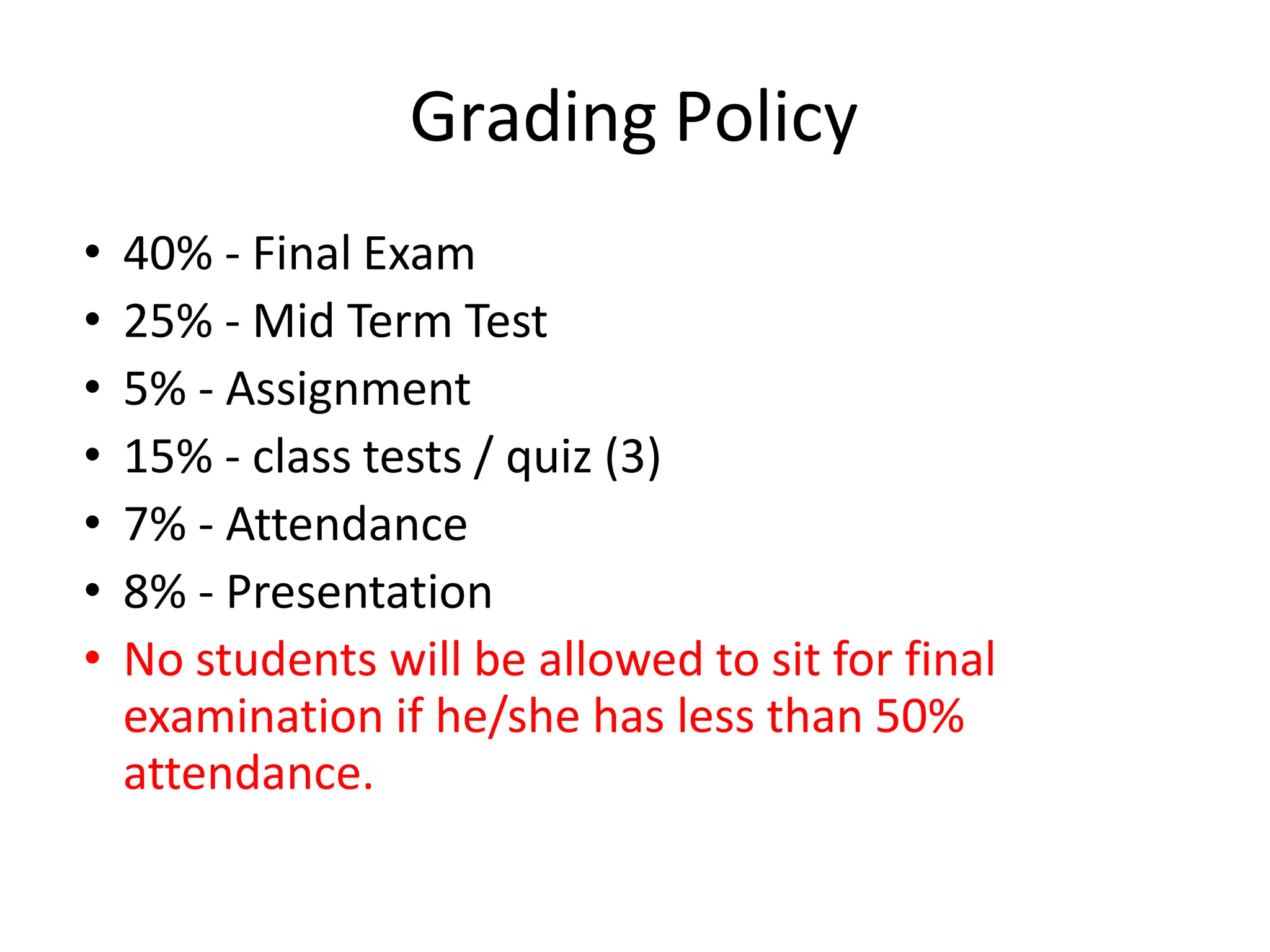 Grading Policy

• 40% - Final Exam
• 25% - Mid Term Test
• 5% - Assignment
• 15% - class tests / quiz (3)
• 7% - Attendance
• 8% - Presentation
• No students will be allowed to sit for final examination if he/she has less than 50% attendance.